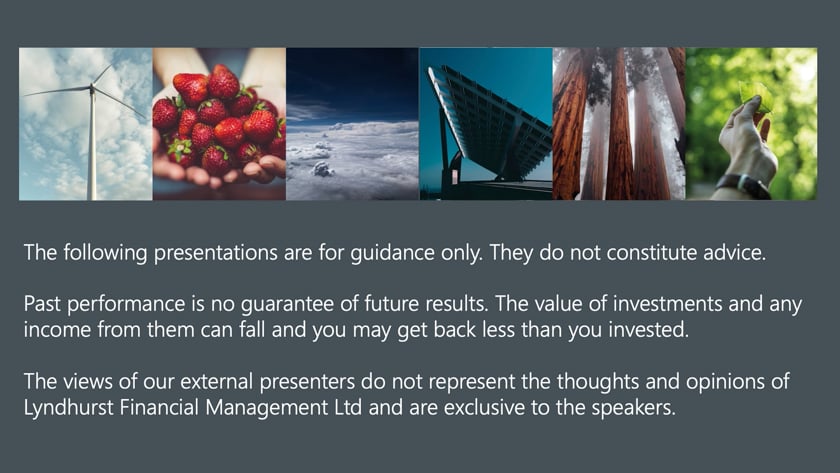 The following presentations are for guidance only. They do not constitute advice.

Past performance is no guarantee of future results. The value of investments and any income from them can fall and you may get back less than you invested.

The views of our external presenters do not represent the thoughts and opinions of Lyndhurst Financial Management Ltd and are exclusive to the speakers.